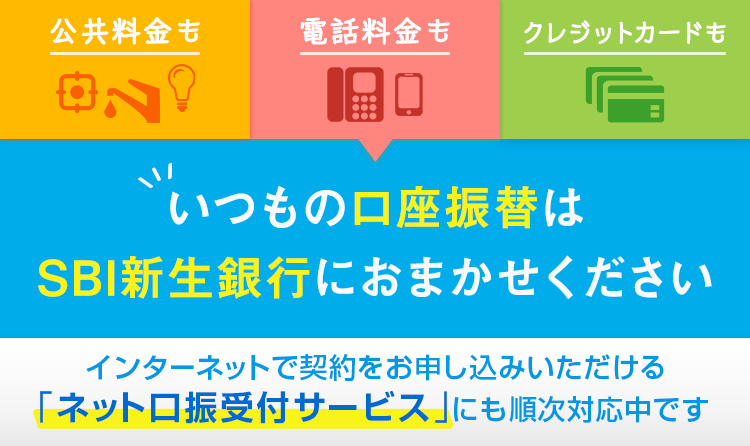 公共料金も

電話料金も

クレジットカードも

いつもの口座振替は
SBI新生銀行におまかせください

インターネットで契約をお申し込みいただける
「ネット口振受付サービス」にも順次対応中です